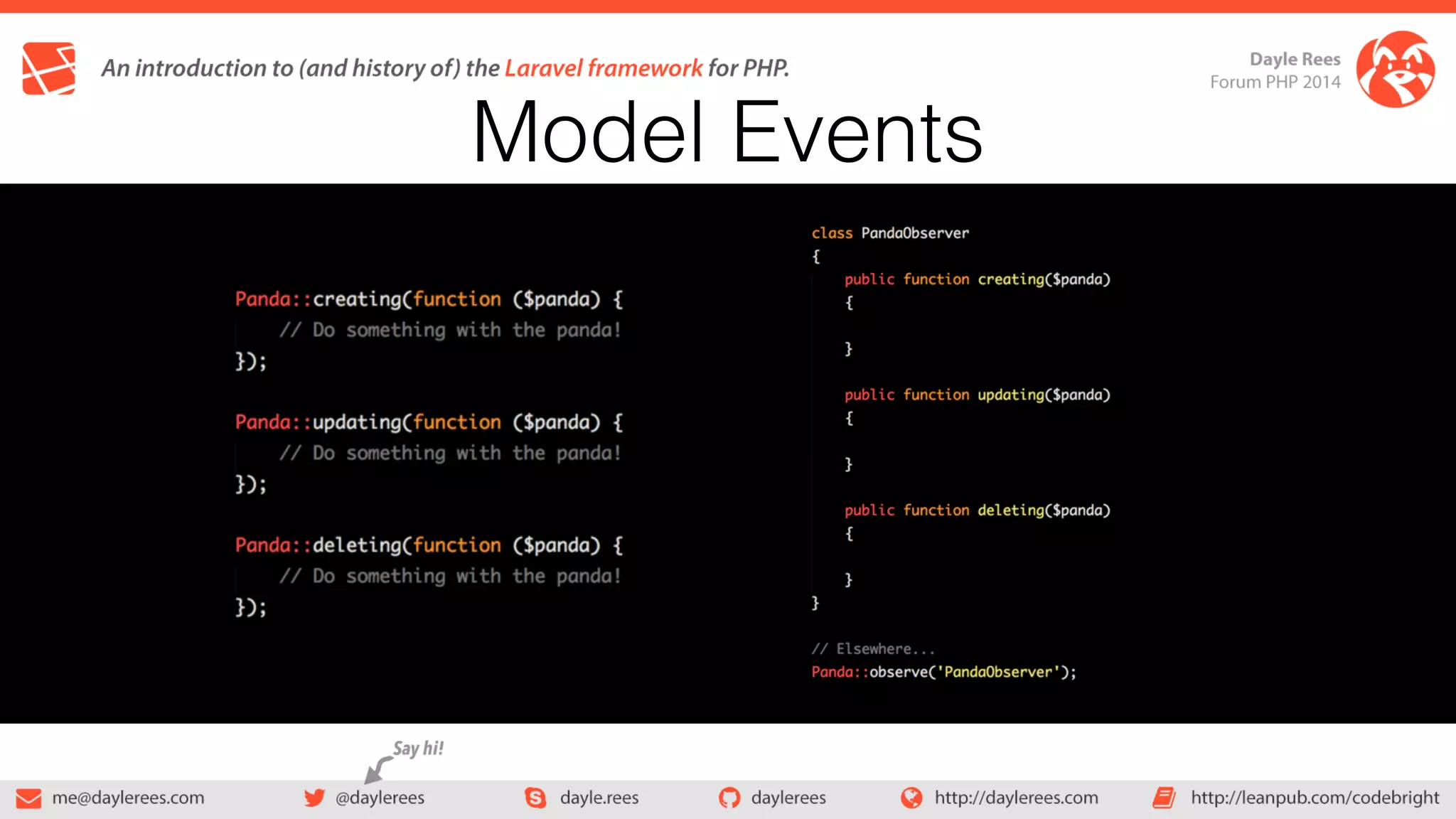 An introduction to (and history of) the Laravel framework for PHP.

Dayle Rees
Forum PHP 2014

Model Events

Panda::creating(function ($panda) {
    // Do something with the panda!
});

Panda::updating(function ($panda) {
    // Do something with the panda!
});

Panda::deleting(function ($panda) {
    // Do something with the panda!
});

class PandaObserver
{
    public function creating($panda)
    {

    }

    public function updating($panda)
    {

    }

    public function deleting($panda)
    {

    }
}

// Elsewhere...
Panda::observe('PandaObserver');

Say hi!

me@daylerees.com @daylerees dayle.rees daylerees http://daylerees.com http://leanpub.com/codebright